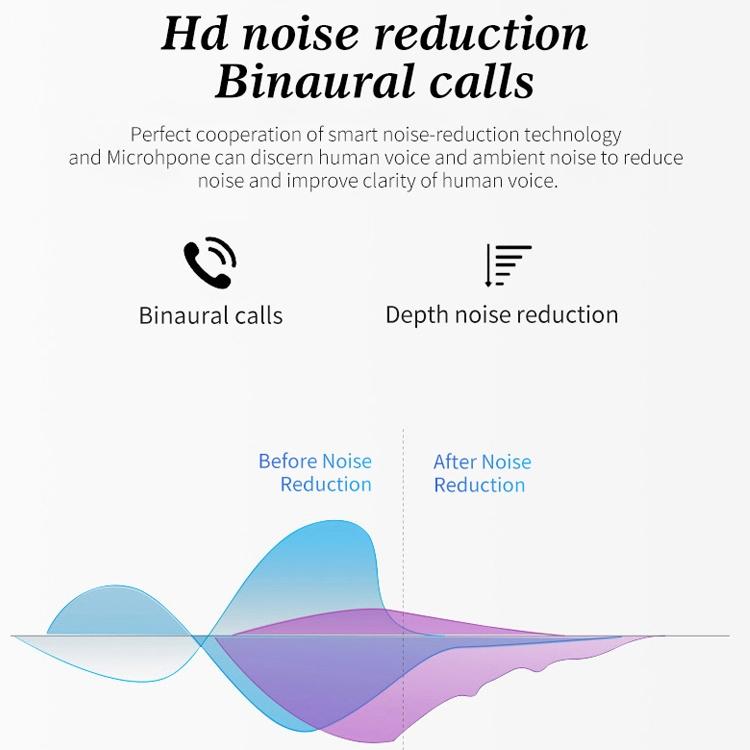 Hd noise reduction
Binaural calls

Perfect cooperation of smart noise-reduction technology and Microhpone can discern human voice and ambient noise to reduce noise and improve clarity of human voice.

Binaural calls

Depth noise reduction

Before Noise Reduction

After Noise Reduction